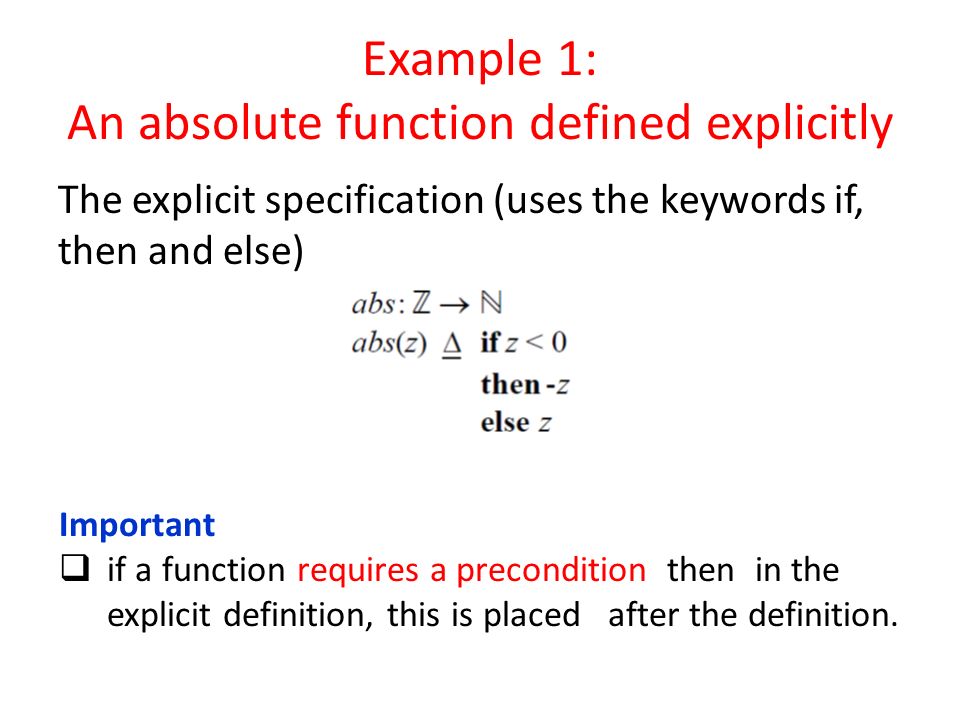 Example 1:
An absolute function defined explicitly

The explicit specification (uses the keywords if, then and else)

$abs: \mathbb{Z} \rightarrow \mathbb{N}$
$abs(z) \ \underline{\Delta} \ \textbf{if } z < 0$
$\textbf{then } -z$
$\textbf{else } z$

Important
❑ if a function requires a precondition then in the explicit definition, this is placed after the definition.